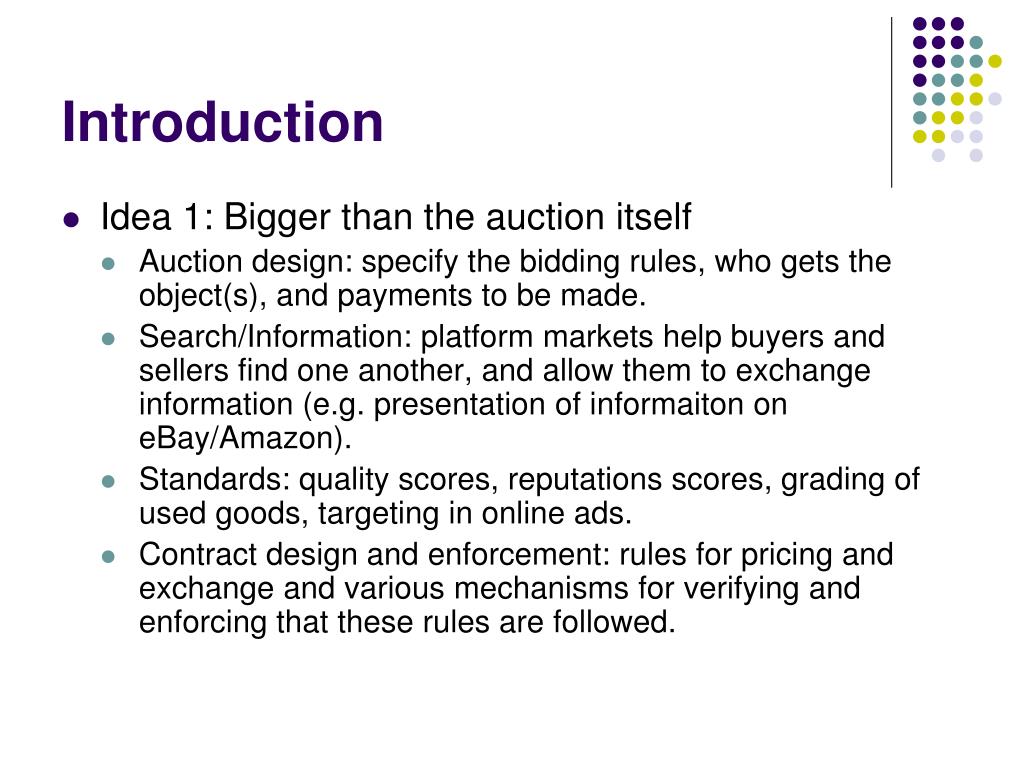 Introduction

- Idea 1: Bigger than the auction itself
  - Auction design: specify the bidding rules, who gets the object(s), and payments to be made.
  - Search/Information: platform markets help buyers and sellers find one another, and allow them to exchange information (e.g. presentation of informaiton on eBay/Amazon).
  - Standards: quality scores, reputations scores, grading of used goods, targeting in online ads.
  - Contract design and enforcement: rules for pricing and exchange and various mechanisms for verifying and enforcing that these rules are followed.